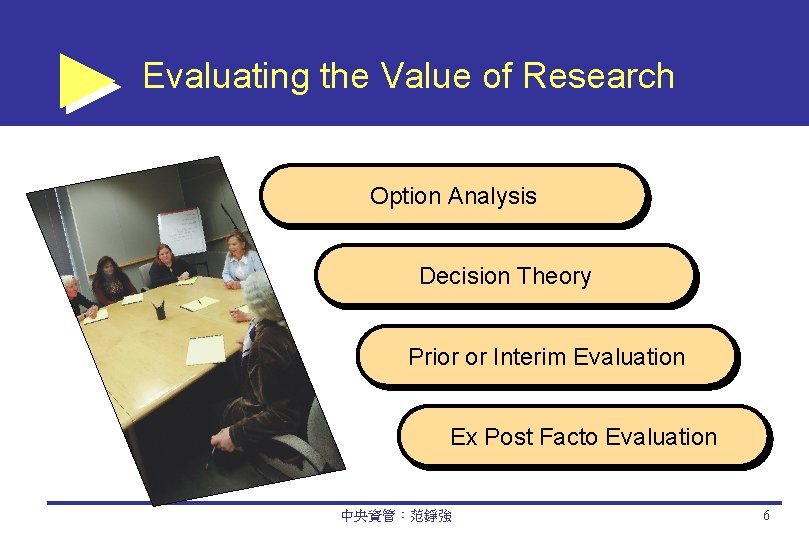 Evaluating the Value of Research

Option Analysis

Decision Theory

Prior or Interim Evaluation

Ex Post Facto Evaluation

中央資管：范錚強

6